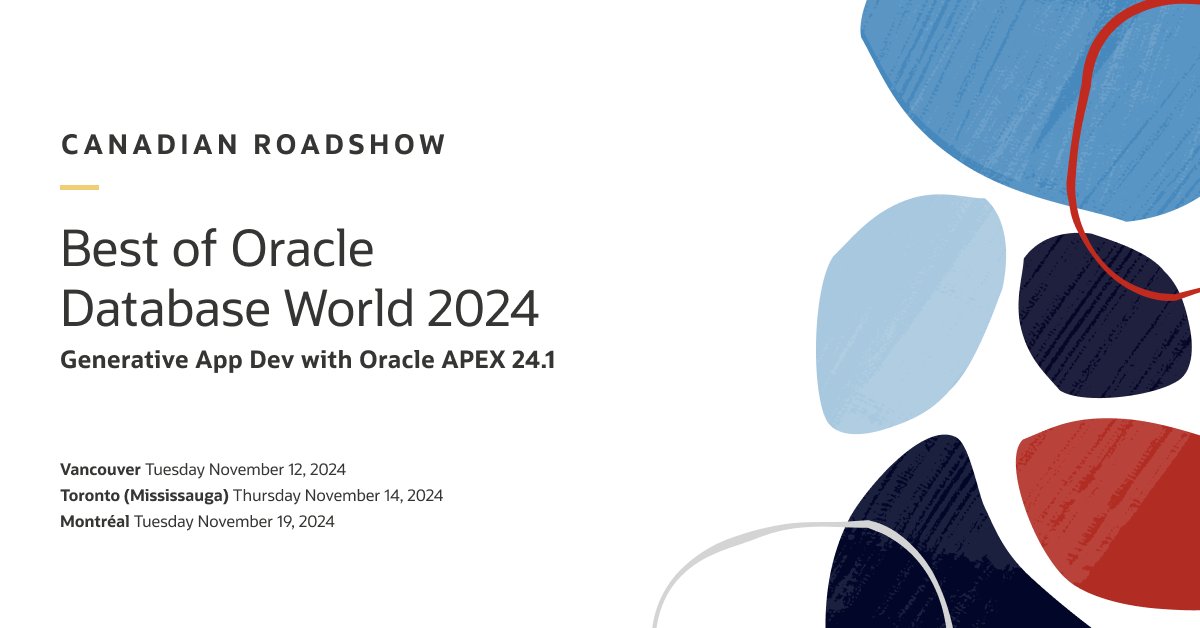 CANADIAN ROADSHOW

Best of Oracle Database World 2024

Generative App Dev with Oracle APEX 24.1

Vancouver Tuesday November 12, 2024
Toronto (Mississauga) Thursday November 14, 2024
Montréal Tuesday November 19, 2024